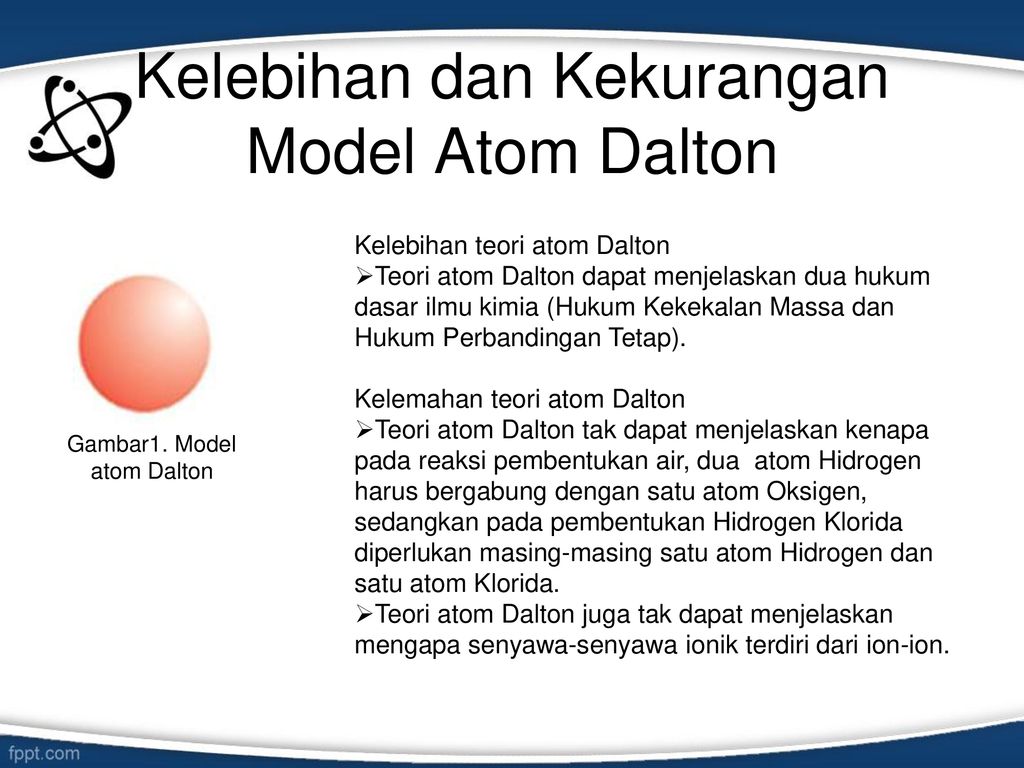 Kelebihan dan Kekurangan Model Atom Dalton

Gambar1. Model atom Dalton

Kelebihan teori atom Dalton
➢Teori atom Dalton dapat menjelaskan dua hukum dasar ilmu kimia (Hukum Kekekalan Massa dan Hukum Perbandingan Tetap).

Kelemahan teori atom Dalton
➢Teori atom Dalton tak dapat menjelaskan kenapa pada reaksi pembentukan air, dua atom Hidrogen harus bergabung dengan satu atom Oksigen, sedangkan pada pembentukan Hidrogen Klorida diperlukan masing-masing satu atom Hidrogen dan satu atom Klorida.
➢Teori atom Dalton juga tak dapat menjelaskan mengapa senyawa-senyawa ionik terdiri dari ion-ion.

fppt.com